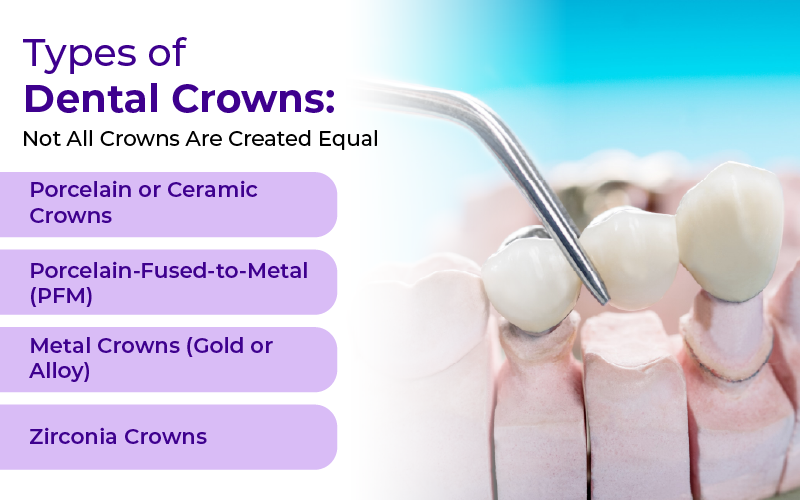 Types of
Dental Crowns:
Not All Crowns Are Created Equal

Porcelain or Ceramic Crowns

Porcelain-Fused-to-Metal (PFM)

Metal Crowns (Gold or Alloy)

Zirconia Crowns